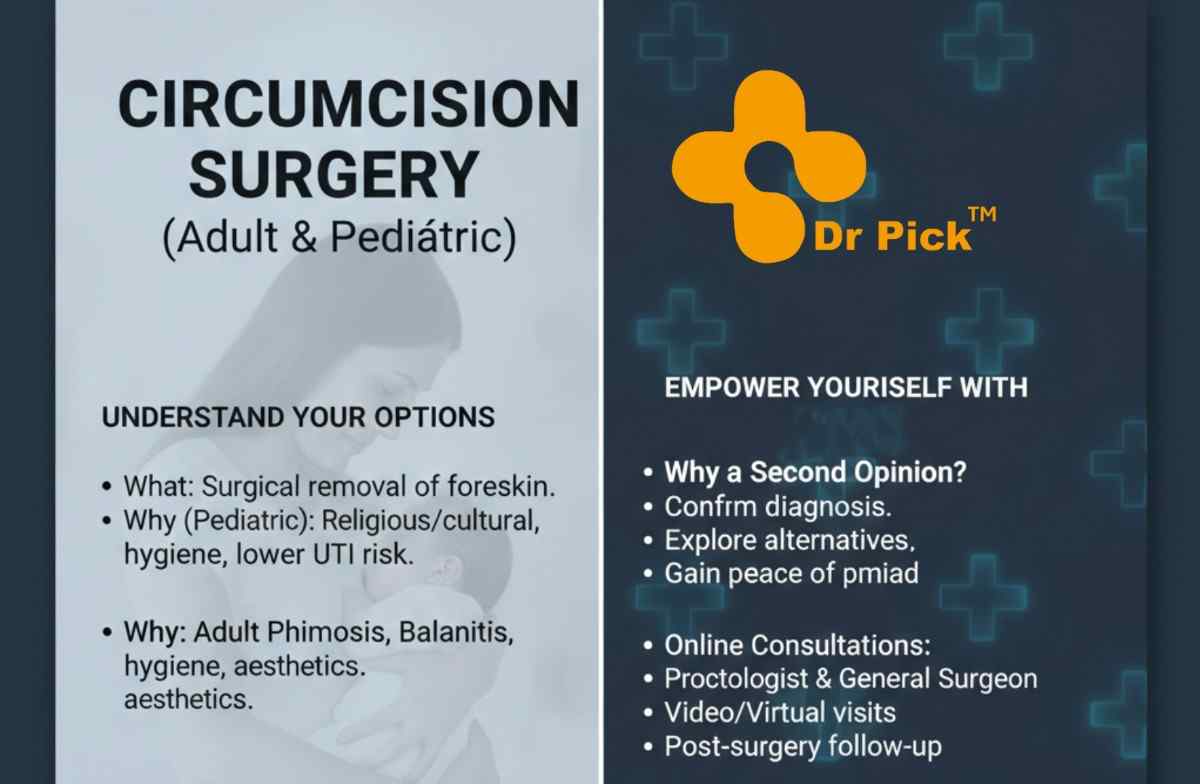 CIRCUMCISION SURGERY
(Adult & Pediátric)

UNDERSTAND YOUR OPTIONS

• What: Surgical removal of foreskin.
• Why (Pediatric): Religious/cultural, hygiene, lower UTI risk.

• Why: Adult Phimosis, Balanitis, hygiene, aesthetics. aesthetics.

Dr Pick™

EMPOWER YOURISELF WITH

• Why a Second Opinion?
• Confrm diagnosis.
• Explore alternatives,
• Gain peace of pmiad

• Online Consultations:
• Proctologist & General Surgeon
• Video/Virtual visits
• Post-surgery follow-up